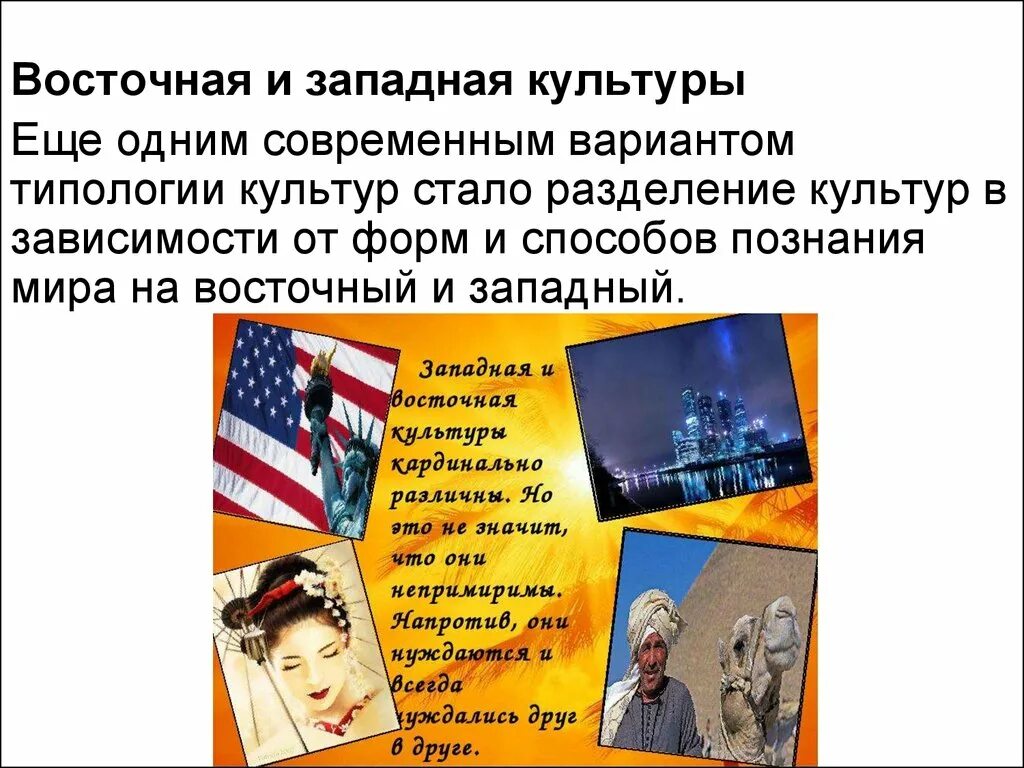 Восточная и западная культуры

Еще одним современным вариантом типологии культур стало разделение культур в зависимости от форм и способов познания мира на восточный и западный.

Западная и восточная культуры кардинально различны. Но это не значит, что они непримиримы. Напротив, они нуждаются и всегда нуждались друг в друге.